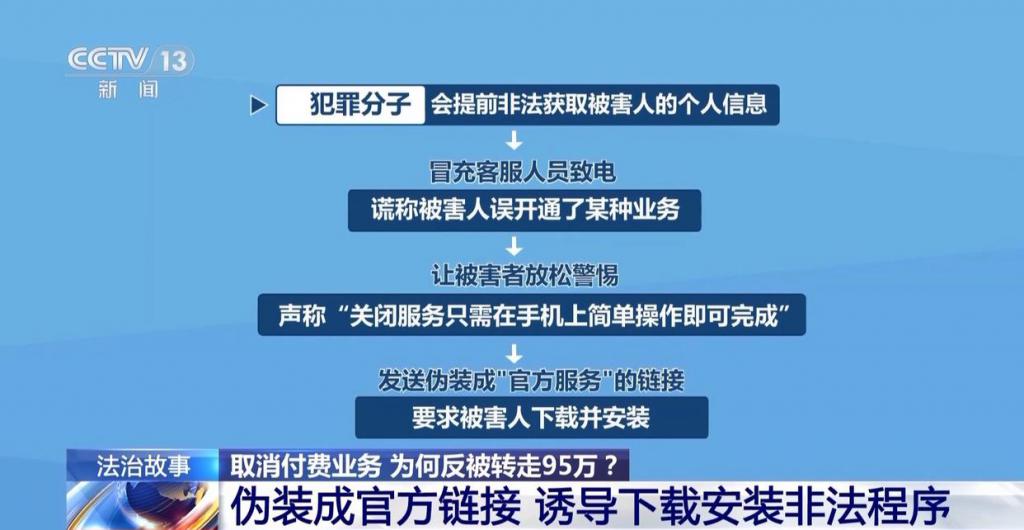 CCTV 13
新闻

犯罪分子 会提前非法获取被害人的个人信息

冒充客服人员致电

谎称被害人误开通了某种业务

让被害者放松警惕

声称“关闭服务只需在手机上简单操作即可完成”

发送伪装成"官方服务"的链接

要求被害人下载并安装

法治故事 取消付费业务 为何反被转走95万？

伪装成官方链接 诱导下载安装非法程序